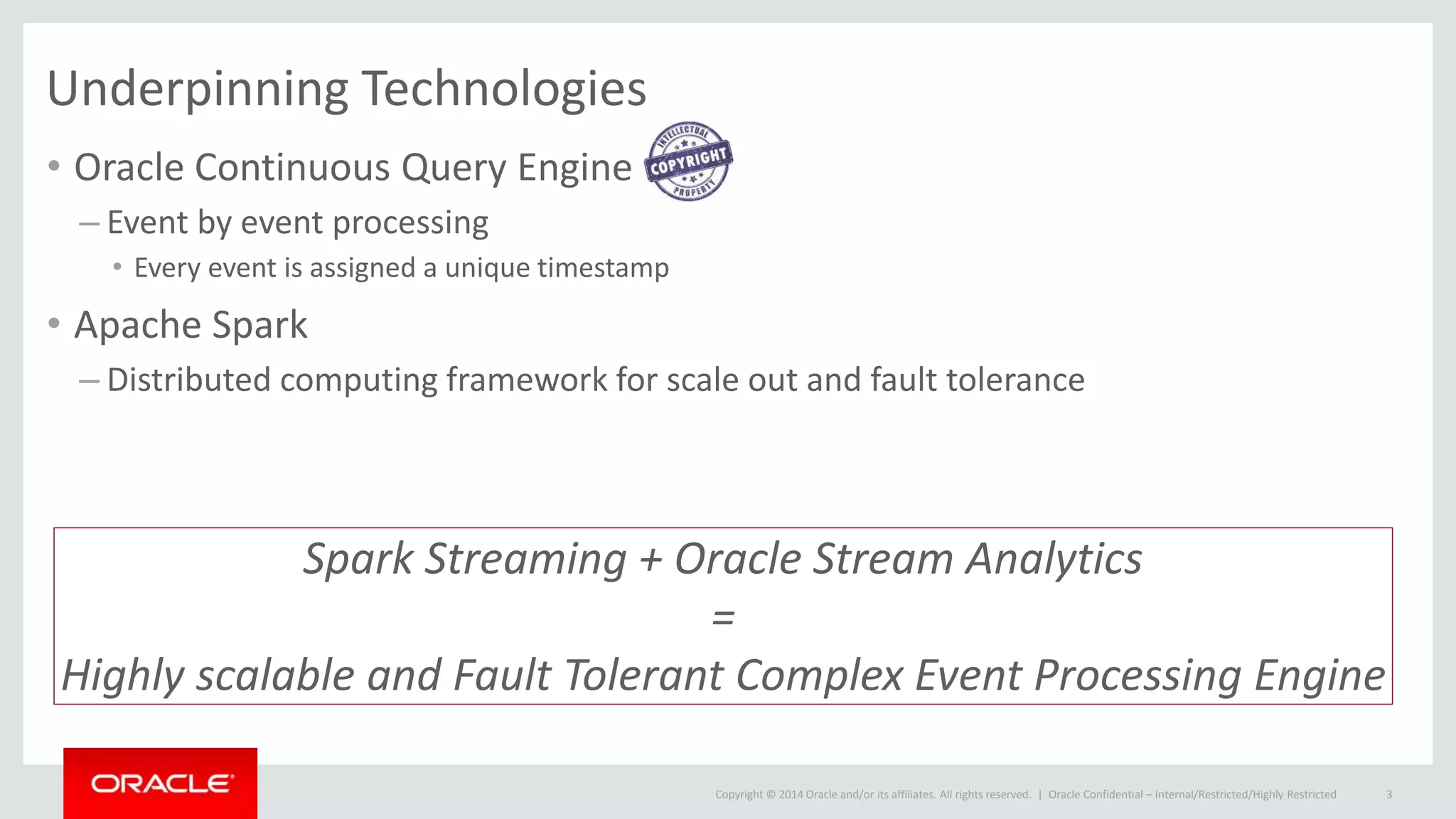 Underpinning Technologies

• Oracle Continuous Query Engine

INTELLECTUAL COPYRIGHT PROPERTY

– Event by event processing

• Every event is assigned a unique timestamp

• Apache Spark

– Distributed computing framework for scale out and fault tolerance

Spark Streaming + Oracle Stream Analytics
=
Highly scalable and Fault Tolerant Complex Event Processing Engine

ORACLE

Copyright © 2014 Oracle and/or its affiliates. All rights reserved. | Oracle Confidential – Internal/Restricted/Highly Restricted 3